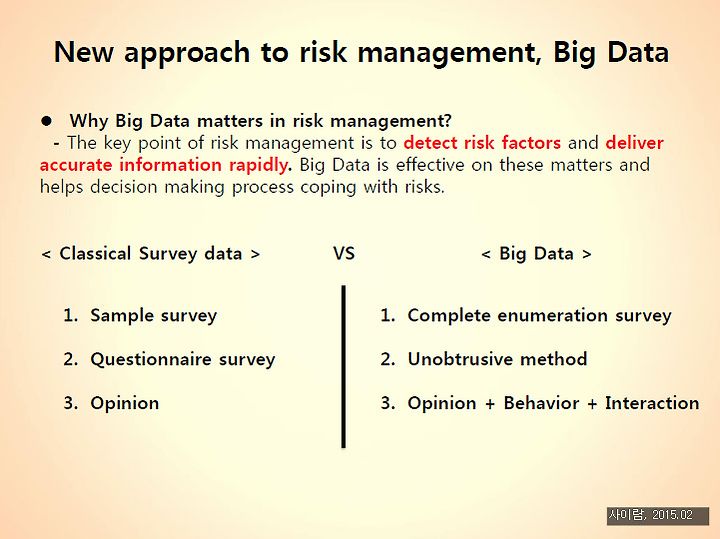 New approach to risk management, Big Data

● Why Big Data matters in risk management?
- The key point of risk management is to detect risk factors and deliver accurate information rapidly. Big Data is effective on these matters and helps decision making process coping with risks.

< Classical Survey data >

VS

< Big Data >

1. Sample survey
2. Questionnaire survey
3. Opinion

1. Complete enumeration survey
2. Unobtrusive method
3. Opinion + Behavior + Interaction

사이람, 2015.02